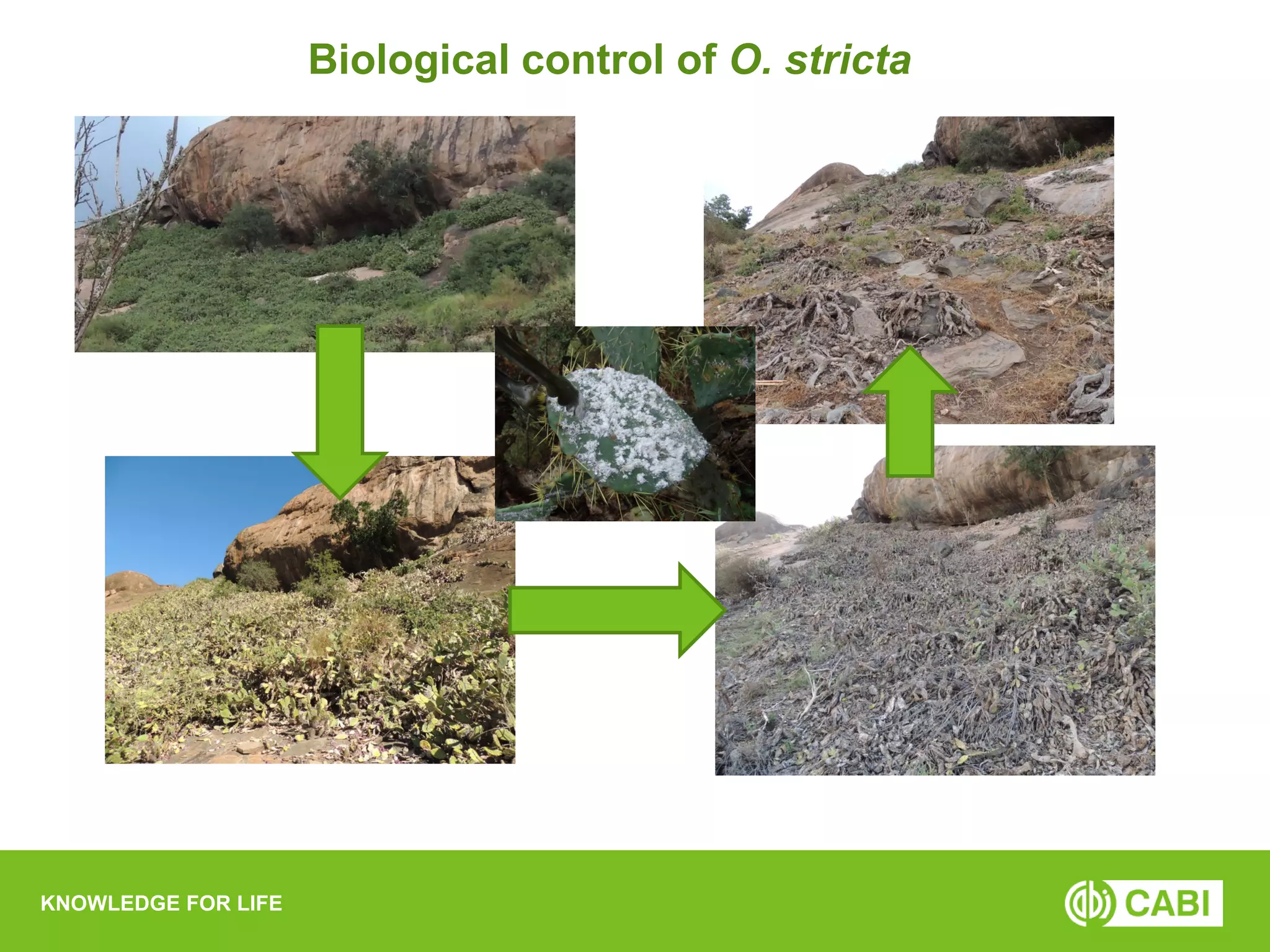 Biological control of O. stricta

KNOWLEDGE FOR LIFE

CABI